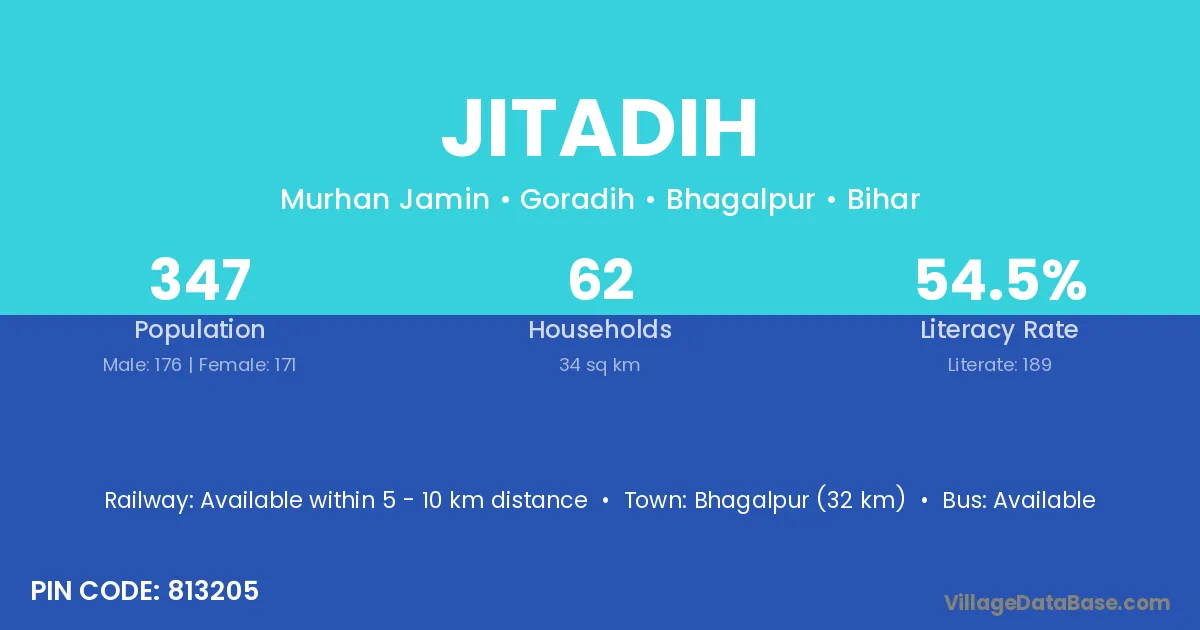 JITADIH

Murhan Jamin • Goradih • Bhagalpur • Bihar

347
Population
Male: 176 | Female: 171

62
Households
34 sq km

54.5%
Literacy Rate
Literate: 189

Railway: Available within 5 - 10 km distance • Town: Bhagalpur (32 km) • Bus: Available

PIN CODE: 813205

VillageDataBase.com